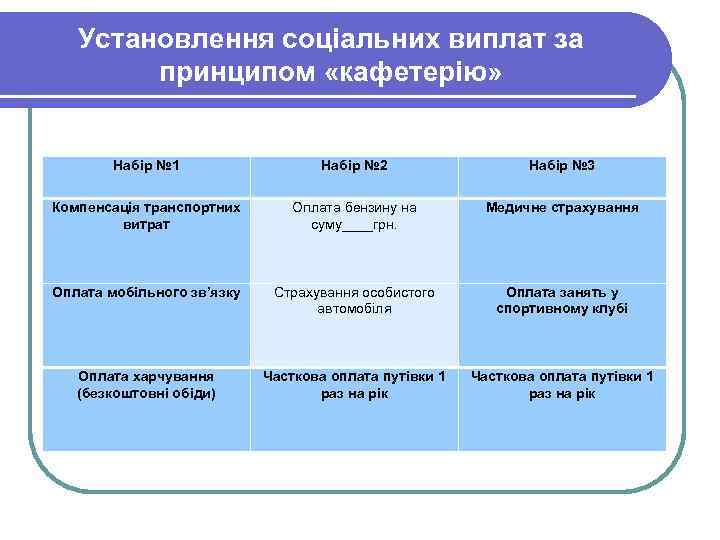 Установлення соціальних виплат за принципом «кафетерію»

| Набір №1 | Набір №2 | Набір №3 |
|---|---|---|
| Компенсація транспортних витрат | Оплата бензину на суму____грн. | Медичне страхування |
| Оплата мобільного зв'язку | Страхування особистого автомобіля | Оплата занять у спортивному клубі |
| Оплата харчування (безкоштовні обіди) | Часткова оплата путівки 1 раз на рік | Часткова оплата путівки 1 раз на рік |